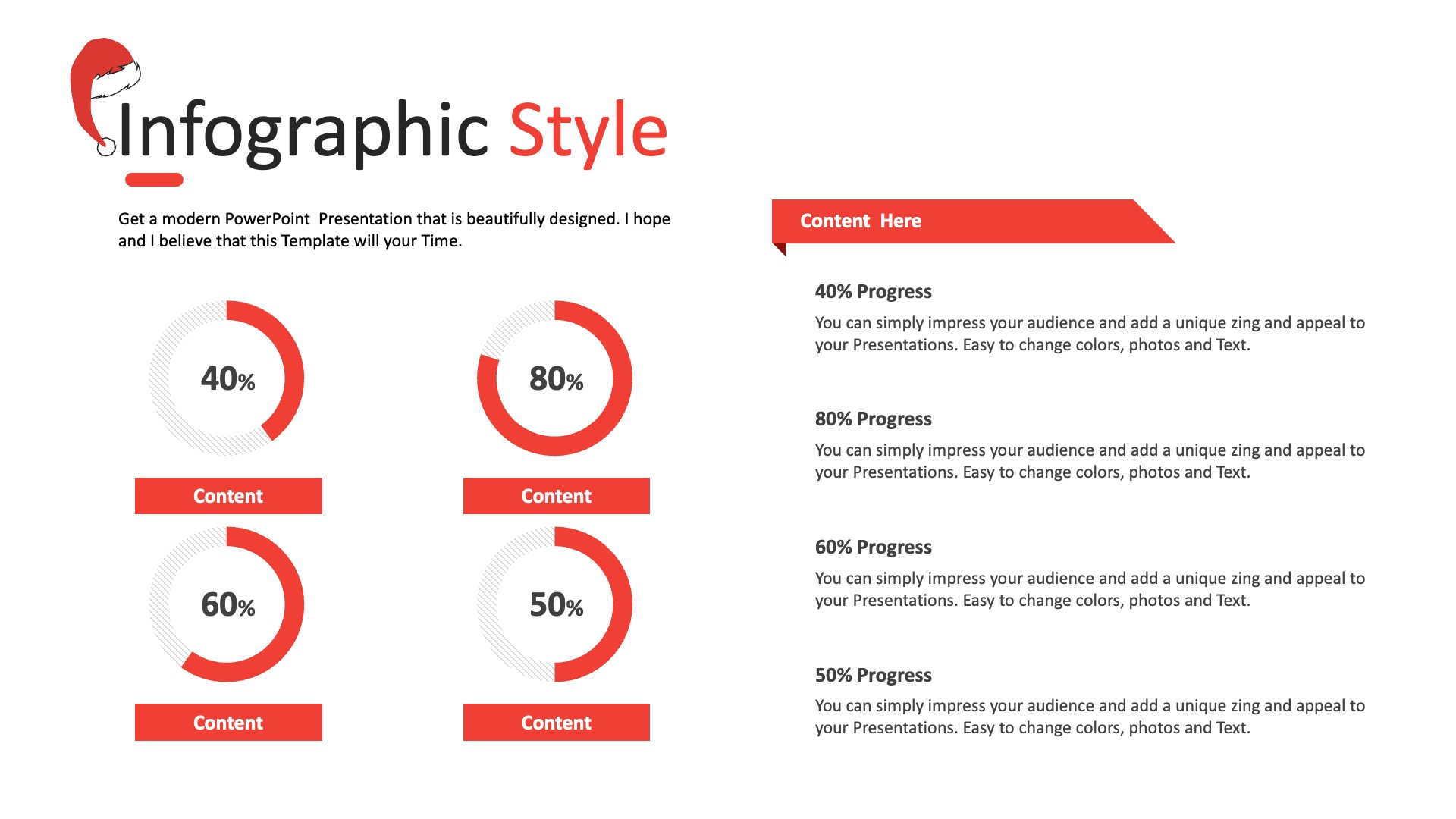 Infographic Style

Get a modern PowerPoint Presentation that is beautifully designed. I hope and I believe that this Template will your Time.

40%

Content

80%

Content

60%

Content

50%

Content

Content Here

40% Progress

You can simply impress your audience and add a unique zing and appeal to your Presentations. Easy to change colors, photos and Text.

80% Progress

You can simply impress your audience and add a unique zing and appeal to your Presentations. Easy to change colors, photos and Text.

60% Progress

You can simply impress your audience and add a unique zing and appeal to your Presentations. Easy to change colors, photos and Text.

50% Progress

You can simply impress your audience and add a unique zing and appeal to your Presentations. Easy to change colors, photos and Text.